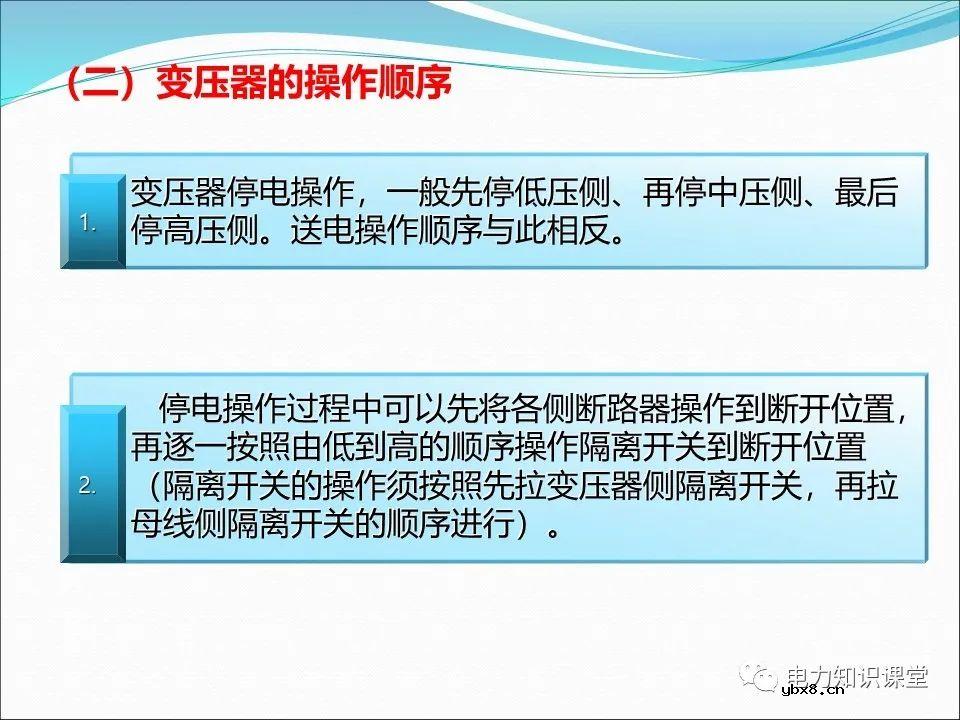 （二）变压器的操作顺序

1.

变压器停电操作，一般先停低压侧、再停中压侧、最后停高压侧。送电操作顺序与此相反。

2.

停电操作过程中可以先将各侧断路器操作到断开位置，再逐一按照由低到高的顺序操作隔离开关到断开位置（隔离开关的操作须按照先拉变压器侧隔离开关，再拉母线侧隔离开关的顺序进行）。

电力知识课堂
ybx8.cn